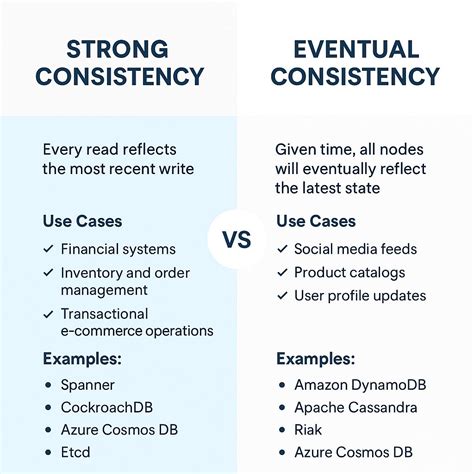 STRONG CONSISTENCY

Every read reflects the most recent write

Use Cases

✓ Financial systems
✓ Inventory and order management
✓ Transactional e-commerce operations

Examples:

• Spanner
• CockroachDB
• Azure Cosmos DB
• Etcd

VS

EVENTUAL CONSISTENCY

Given time, all nodes will eventually reflect the latest state

Use Cases

✓ Social media feeds
✓ Product catalogs
✓ User profile updates

Examples:

• Amazon DynamoDB
• Apache Cassandra
• Riak
• Azure Cosmos DB